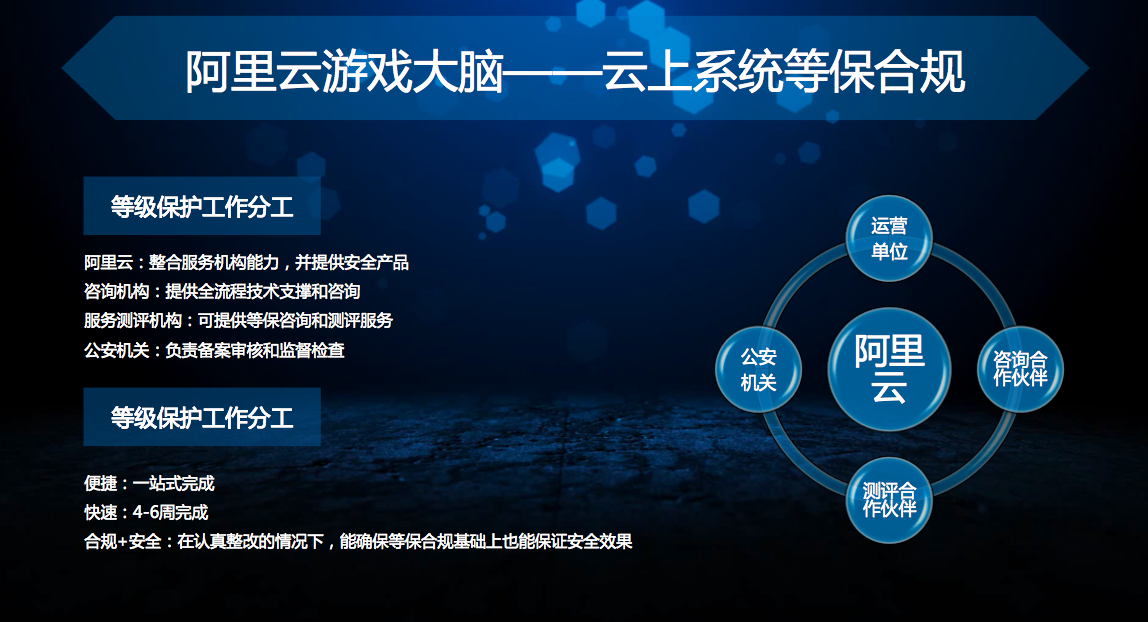 阿里云游戏大脑——云上系统等保合规

等级保护工作分工

阿里云：整合服务机构能力，并提供安全产品
咨询机构：提供全流程技术支撑和咨询
服务测评机构：可提供等保咨询和测评服务
公安机关：负责备案审核和监督检查

等级保护工作分工

便捷：一站式完成
快速：4-6周完成
合规+安全：在认真整改的情况下，能确保等保合规基础上也能保证安全效果

运营单位

公安机关

阿里云

咨询合作伙伴

测评合作伙伴